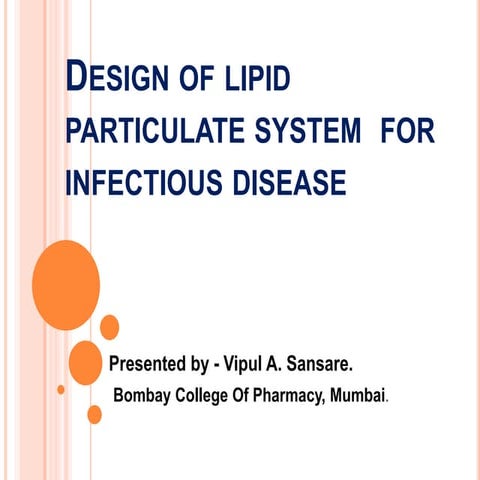 DESIGN OF LIPID PARTICULATE SYSTEM FOR INFECTIOUS DISEASE

Presented by - Vipul A. Sansare.
Bombay College Of Pharmacy, Mumbai.